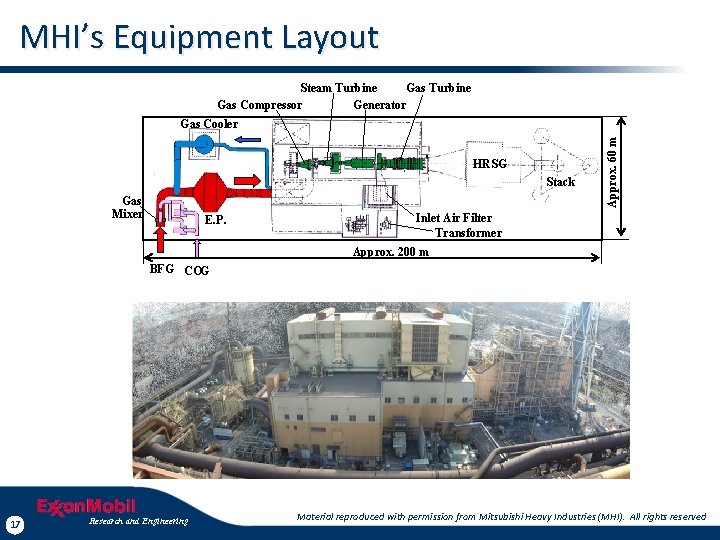 MHI's Equipment Layout

Steam Turbine
Gas Turbine
Gas Compressor
Generator
Gas Cooler
HRSG
Stack
Approx. 60 m
Gas Mixer
E.P.
Inlet Air Filter
Transformer
Approx. 200 m
BFG
COG

ExxonMobil
Research and Engineering
17

Material reproduced with permission from Mitsubishi Heavy Industries (MHI). All rights reserved